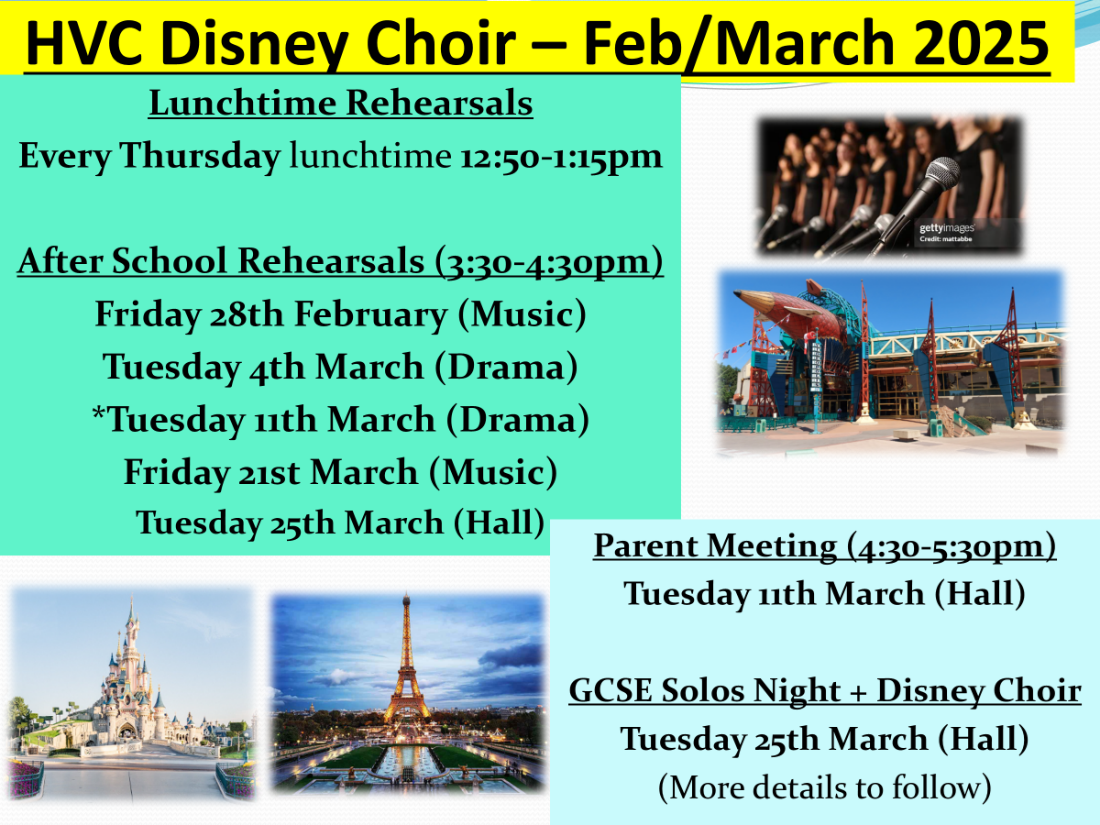 HVC Disney Choir – Feb/March 2025

Lunchtime Rehearsals
Every Thursday lunchtime 12:50-1:15pm

After School Rehearsals (3:30-4:30pm)
Friday 28th February (Music)
Tuesday 4th March (Drama)
*Tuesday 11th March (Drama)
Friday 21st March (Music)
Tuesday 25th March (Hall)

gettyimages
Credit: mattabbe

Parent Meeting (4:30-5:30pm)
Tuesday 11th March (Hall)

GCSE Solos Night + Disney Choir
Tuesday 25th March (Hall)
(More details to follow)